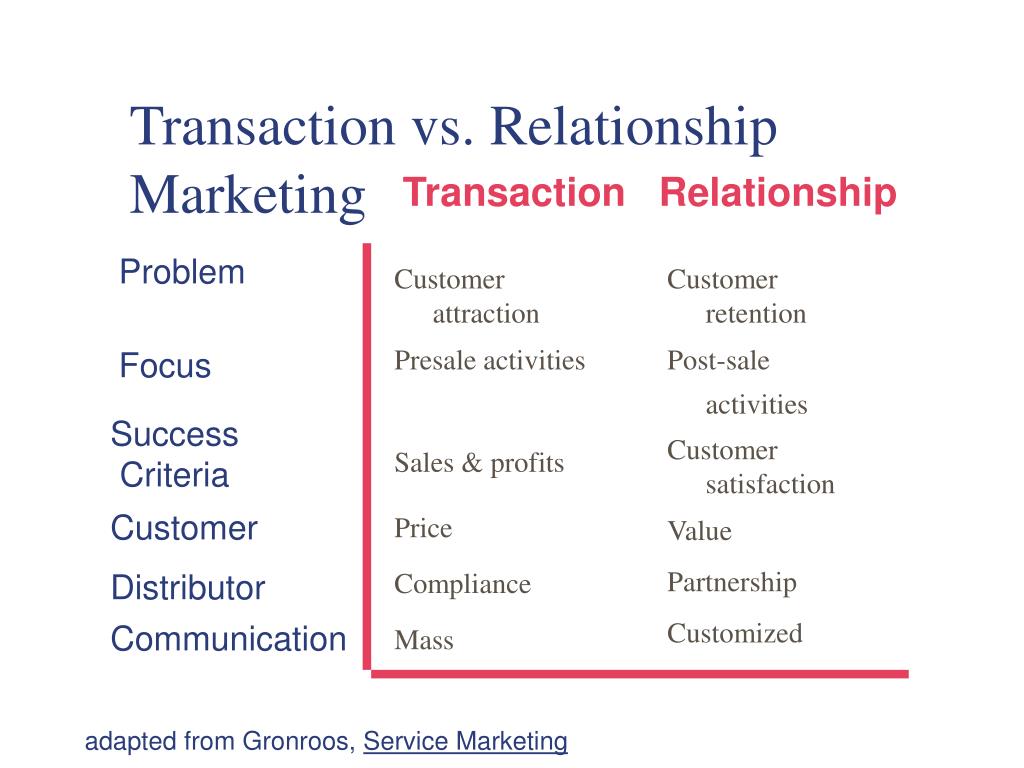 Transaction vs. Relationship Marketing

| | Transaction | Relationship |
|---|---|---|
| Problem | Customer attraction | Customer retention |
| Focus | Presale activities | Post-sale activities |
| Success Criteria | Sales & profits | Customer satisfaction |
| Customer | Price | Value |
| Distributor | Compliance | Partnership |
| Communication | Mass | Customized |

adapted from Gronroos, Service Marketing